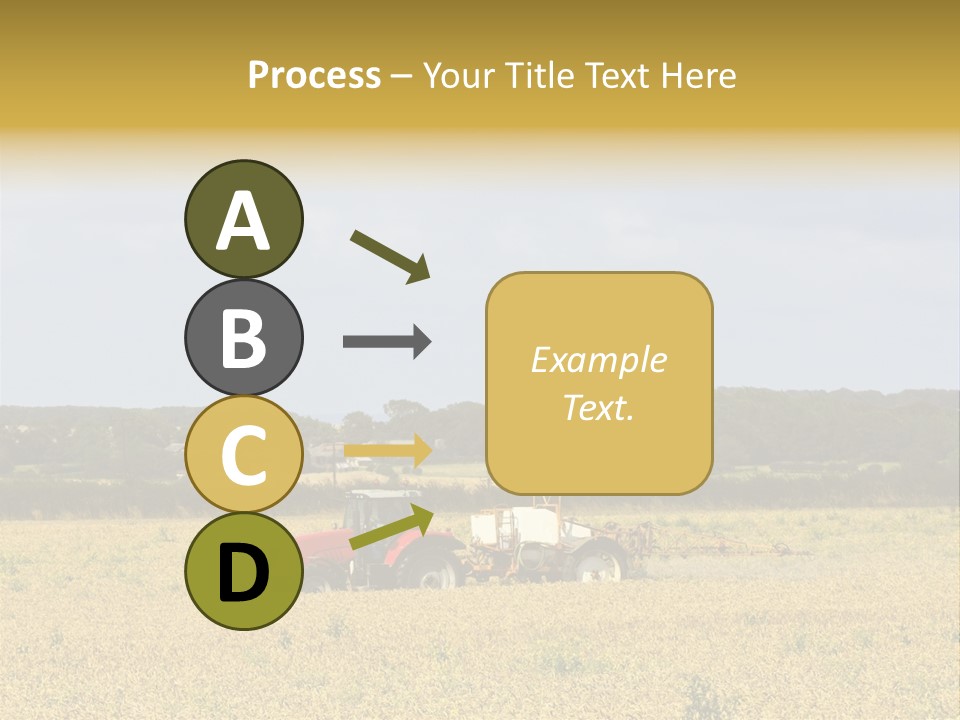 Process – Your Title Text Here

A

B

C

D

Example Text.